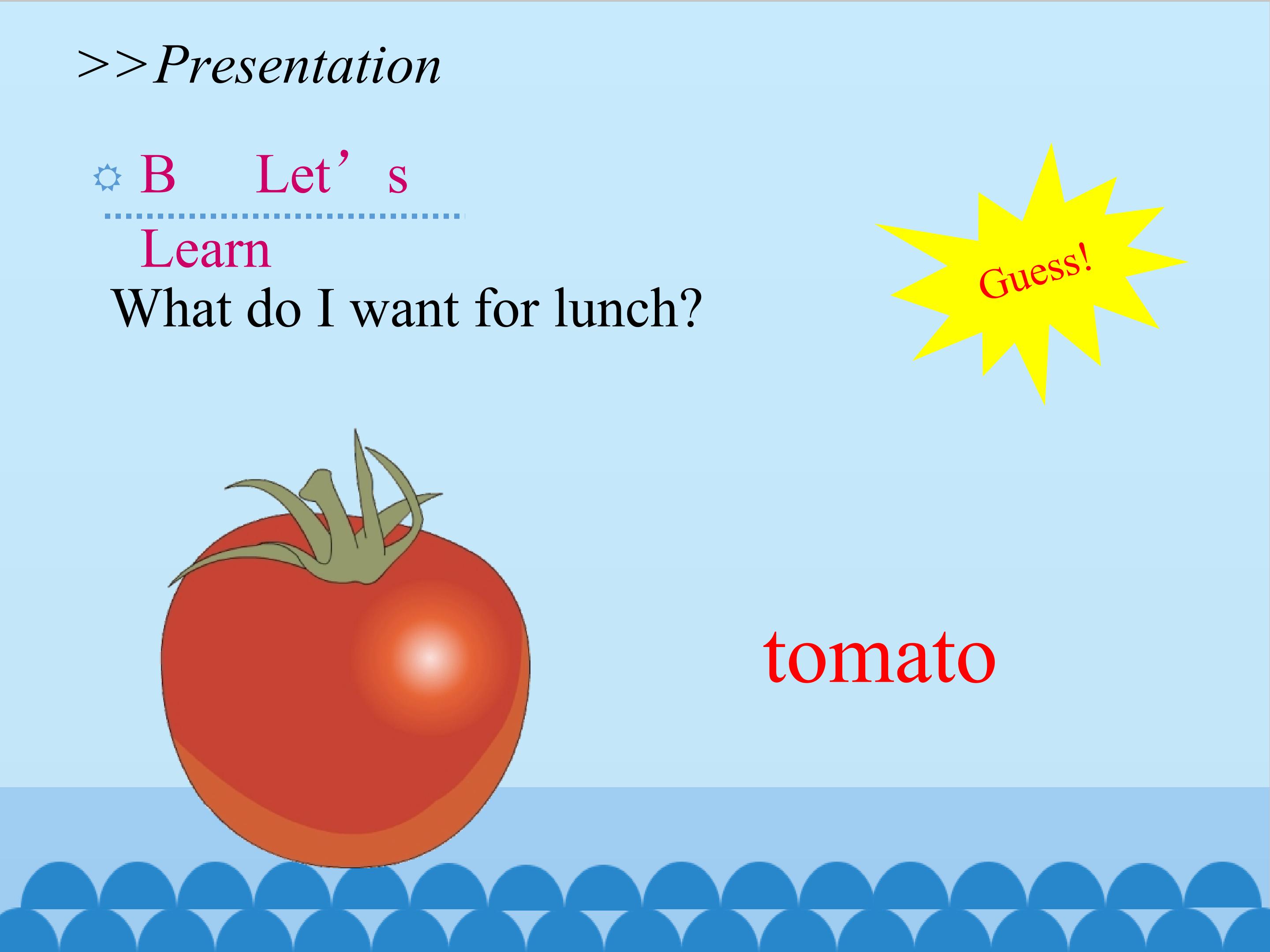 >>Presentation

B Let’s Learn

What do I want for lunch?

Guess!

tomato